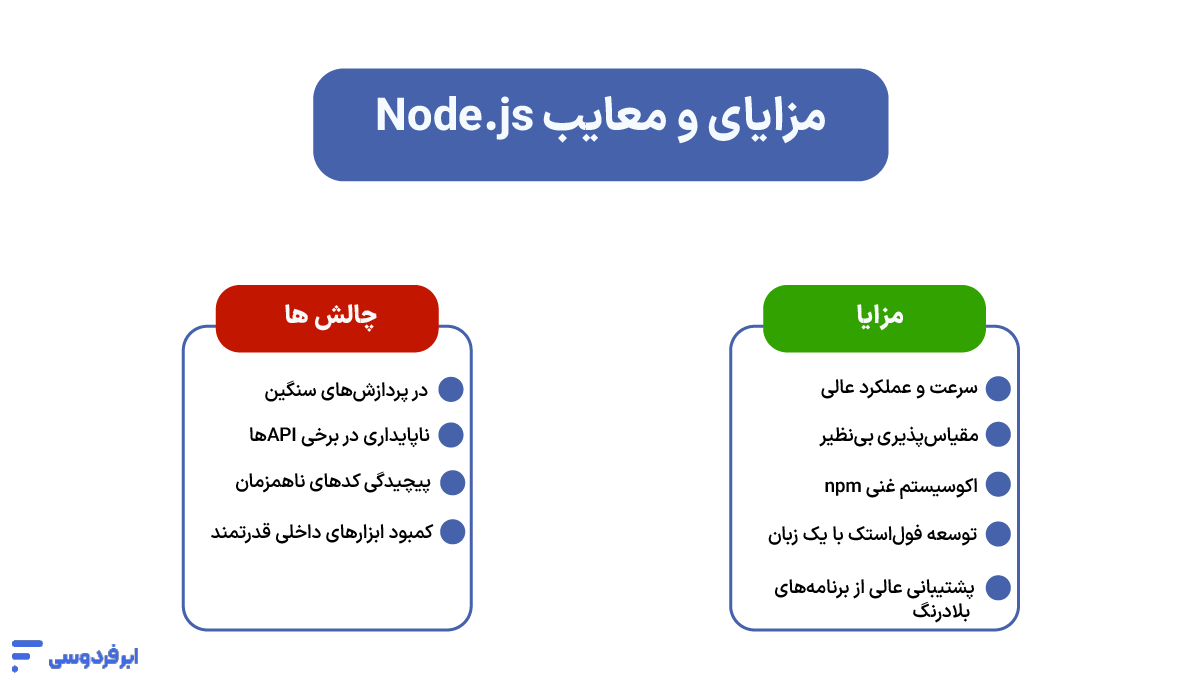 مزایای و معایب Node.js

مزایا

سرعت و عملکرد عالی

مقیاس‌پذیری بی‌نظیر

اکوسیستم غنی npm

توسعه فول‌استک با یک زبان

پشتیبانی عالی از برنامه‌های بلادرنگ

چالش ها

در پردازش‌های سنگین

ناپایداری در برخی APIها

پیچیدگی کدهای ناهمزمان

کمبود ابزارهای داخلی قدرتمند

ابرفردوسی